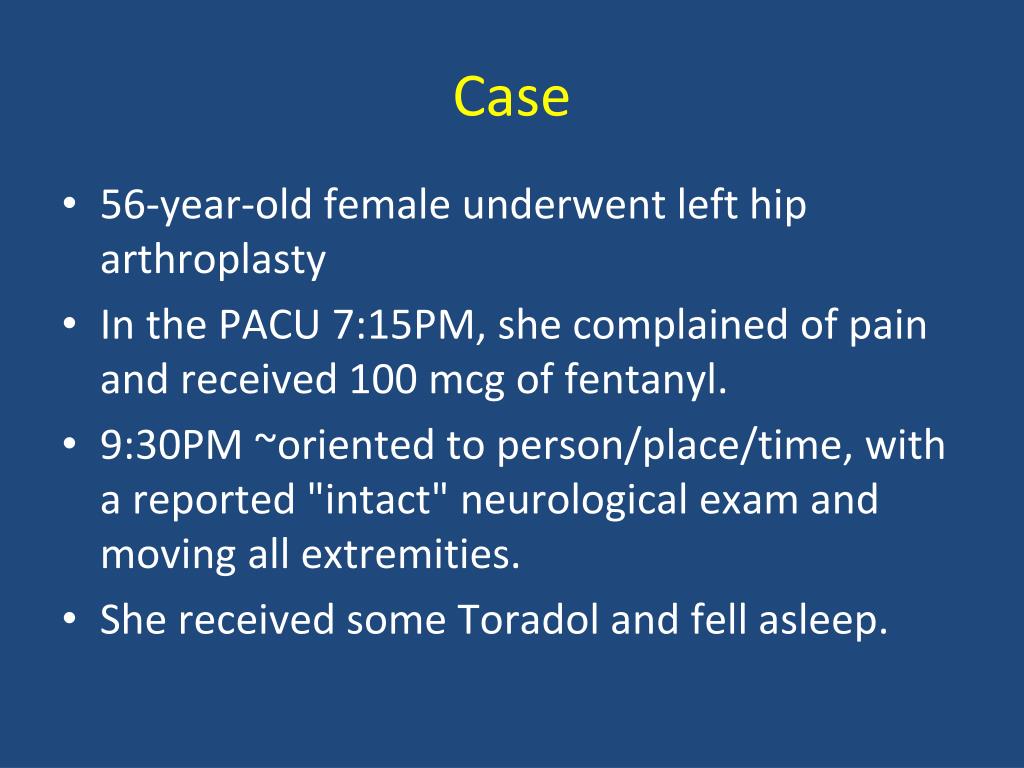 Case

• 56-year-old female underwent left hip arthroplasty
• In the PACU 7:15PM, she complained of pain and received 100 mcg of fentanyl.
• 9:30PM ~oriented to person/place/time, with a reported "intact" neurological exam and moving all extremities.
• She received some Toradol and fell asleep.